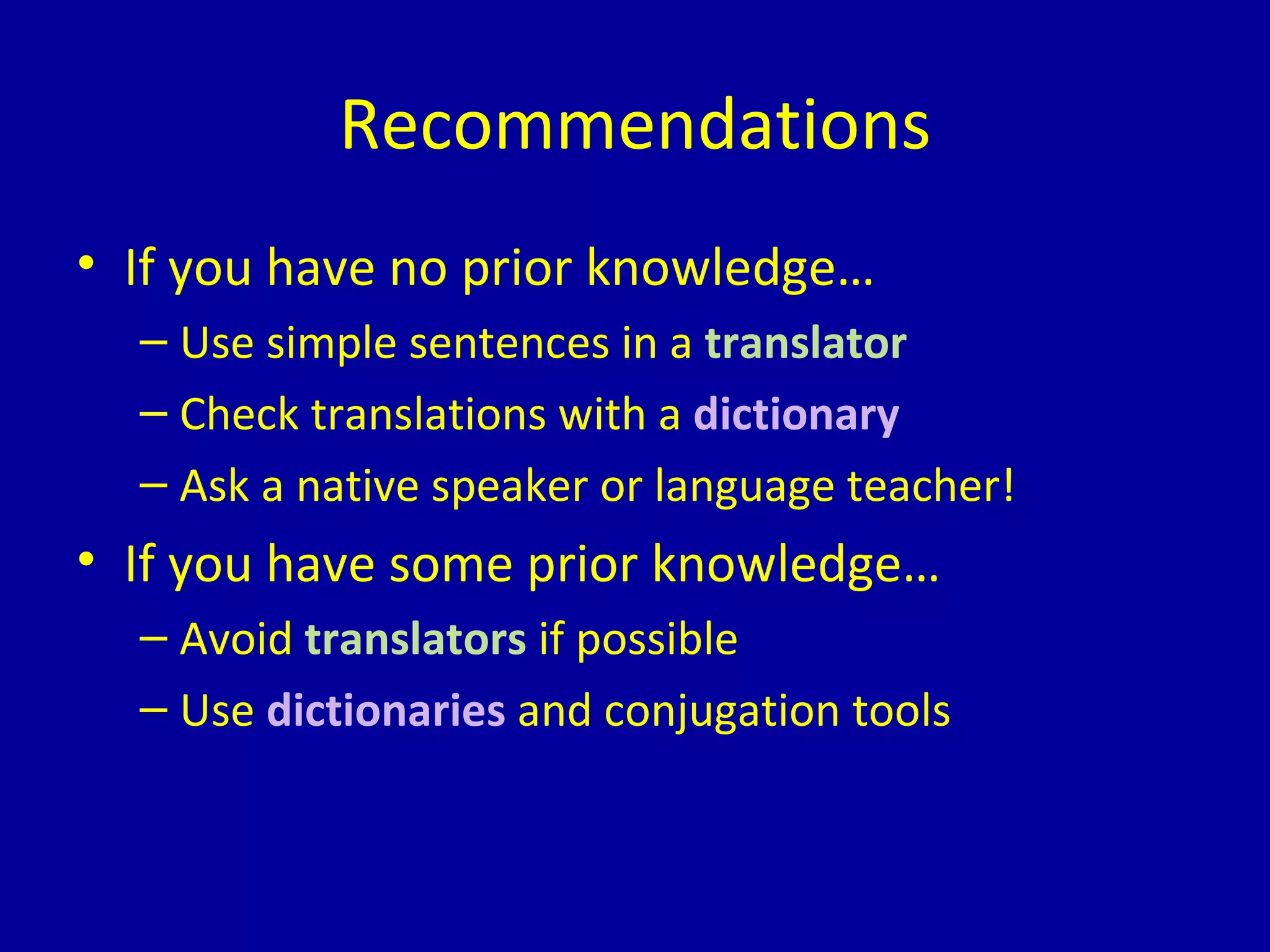 Recommendations

• If you have no prior knowledge…
– Use simple sentences in a translator
– Check translations with a dictionary
– Ask a native speaker or language teacher!

• If you have some prior knowledge…
– Avoid translators if possible
– Use dictionaries and conjugation tools